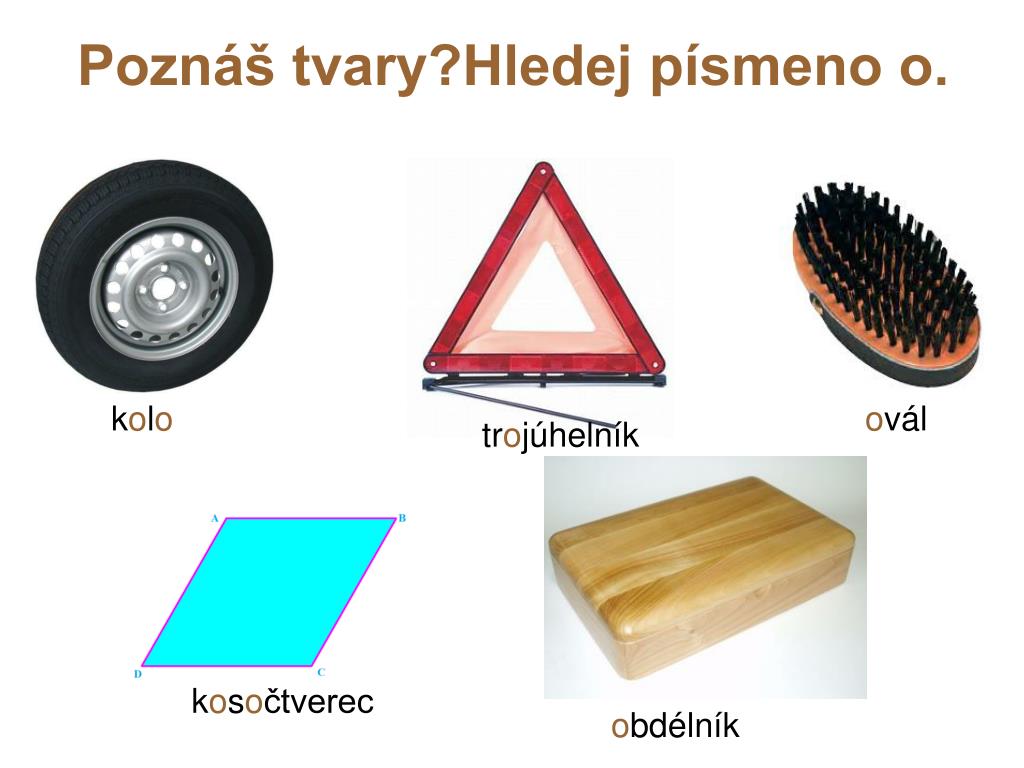 Poznáš tvary?Hledej písmeno o.

kolo

trojúhelník

ovál

A B D C

kosočtverec

obdélník